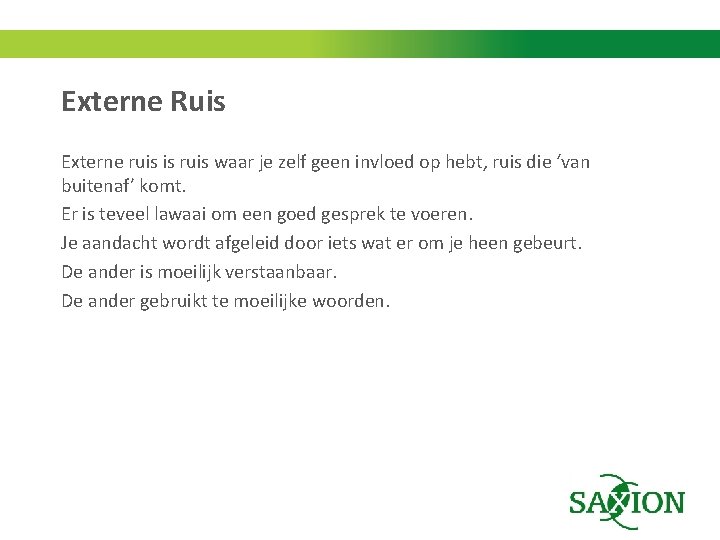 Externe Ruis

Externe ruis is ruis waar je zelf geen invloed op hebt, ruis die ‘van buitenaf’ komt.

Er is teveel lawaai om een goed gesprek te voeren.

Je aandacht wordt afgeleid door iets wat er om je heen gebeurt.

De ander is moeilijk verstaanbaar.

De ander gebruikt te moeilijke woorden.

SAXION